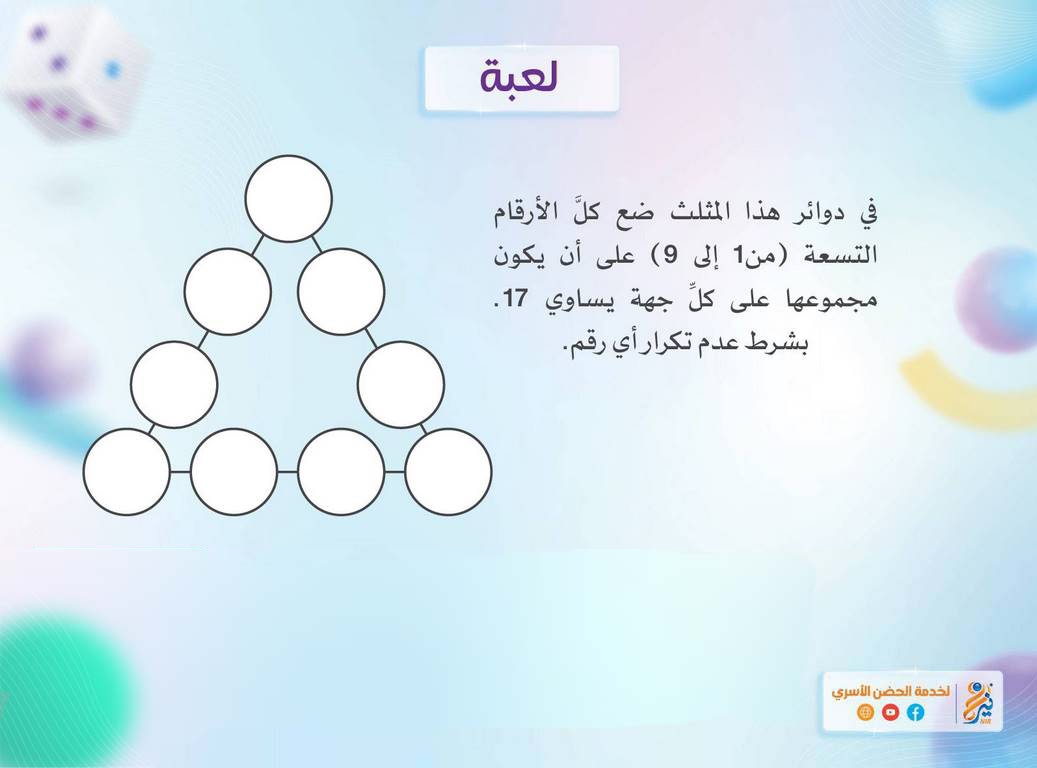 لعبة

في دوائر هذا المثلث ضع كلَّ الأرقام التسعة (من1 إلى 9) على أن يكون مجموعها على كلِّ جهة يساوي 17. بشرط عدم تكرار أي رقم.

لخدمة الحضن الأسري
نير
NIR